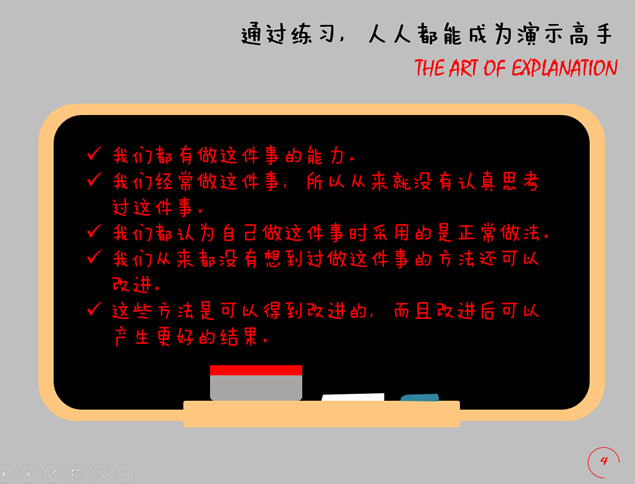 通过练习，人人都能成为演示高手

THE ART OF EXPLANATION

✓ 我们都有做这件事的能力。
✓ 我们经常做这件事，所以从来就没有认真思考过这件事。
✓ 我们都认为自己做这件事时采用的是正常做法。
✓ 我们从来都没有想到过做这件事的方法还可以改进。
✓ 这些方法是可以得到改进的，而且改进后可以产生更好的结果。

4